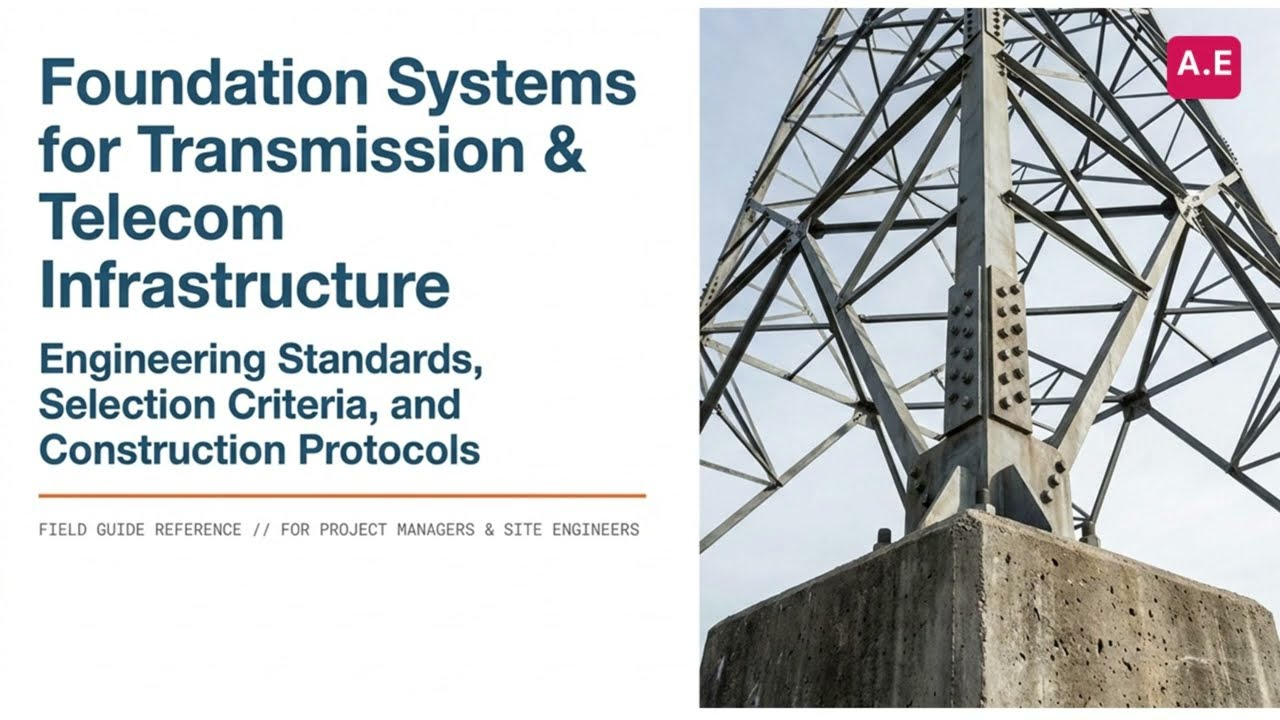 Foundation Systems for Transmission & Telecom Infrastructure

Engineering Standards, Selection Criteria, and Construction Protocols

FIELD GUIDE REFERENCE // FOR PROJECT MANAGERS & SITE ENGINEERS

A.E